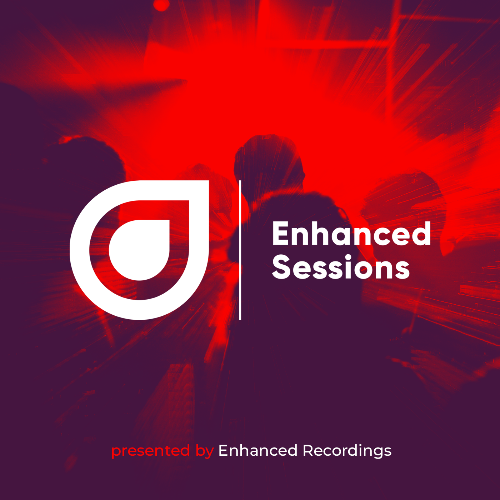 Enhanced Sessions

presented by Enhanced Recordings